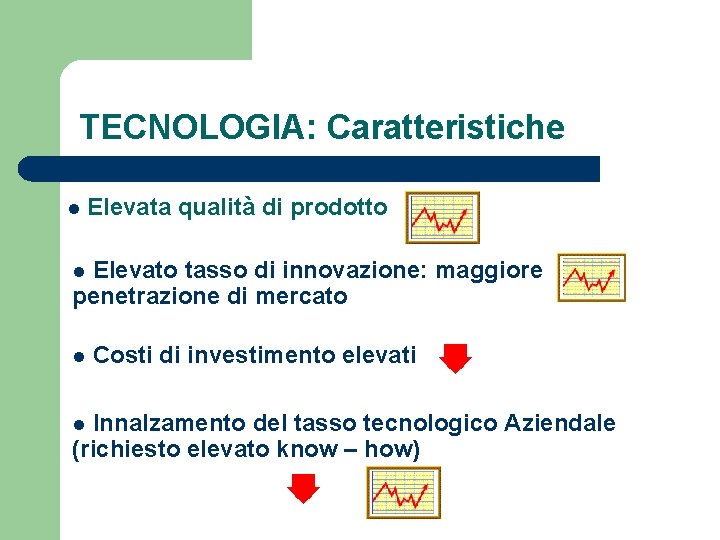 TECNOLOGIA: Caratteristiche

● Elevata qualità di prodotto

● Elevato tasso di innovazione: maggiore penetrazione di mercato

● Costi di investimento elevati

● Innalzamento del tasso tecnologico Aziendale (richiesto elevato know – how)